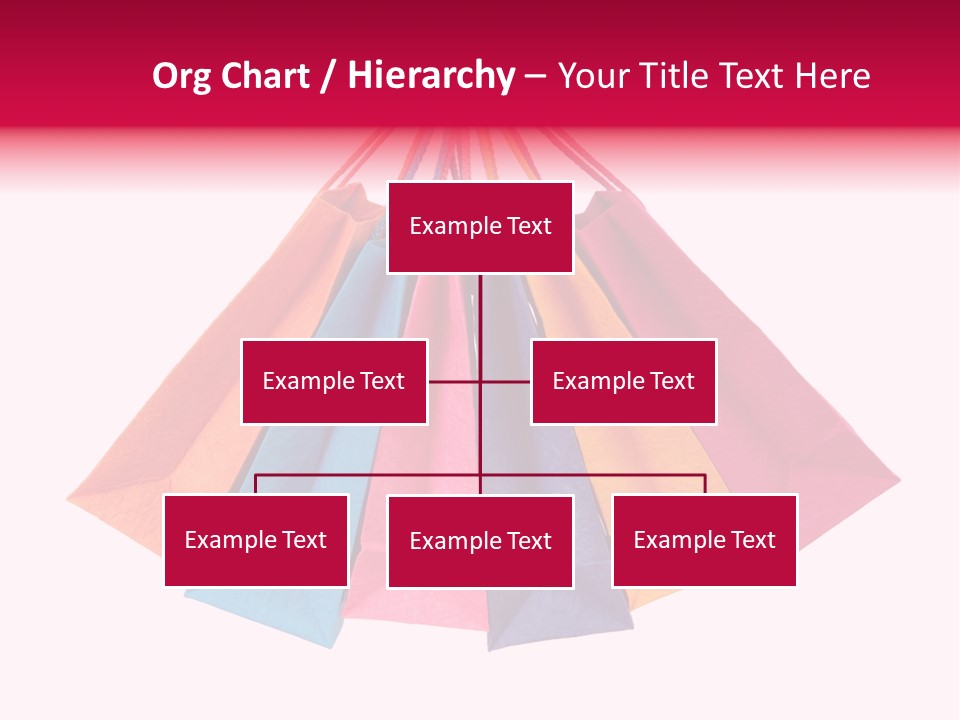 Org Chart / Hierarchy – Your Title Text Here

Example Text

Example Text

Example Text

Example Text

Example Text

Example Text